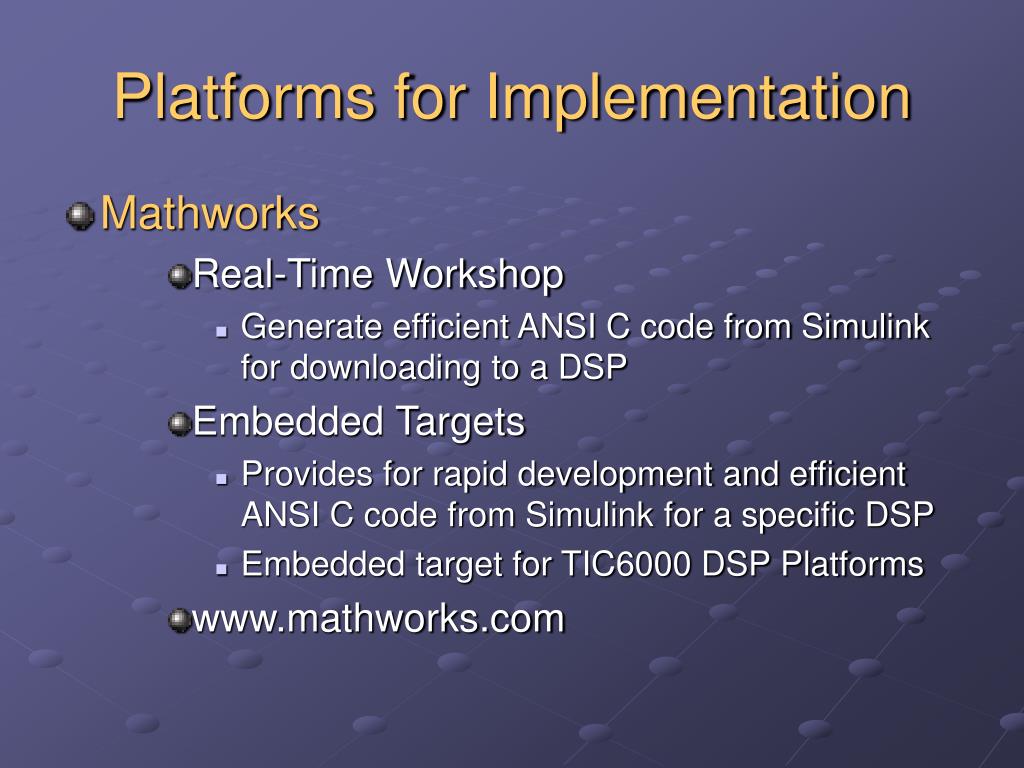 Platforms for Implementation

Mathworks

Real-Time Workshop

Generate efficient ANSI C code from Simulink for downloading to a DSP

Embedded Targets

Provides for rapid development and efficient ANSI C code from Simulink for a specific DSP

Embedded target for TIC6000 DSP Platforms

www.mathworks.com